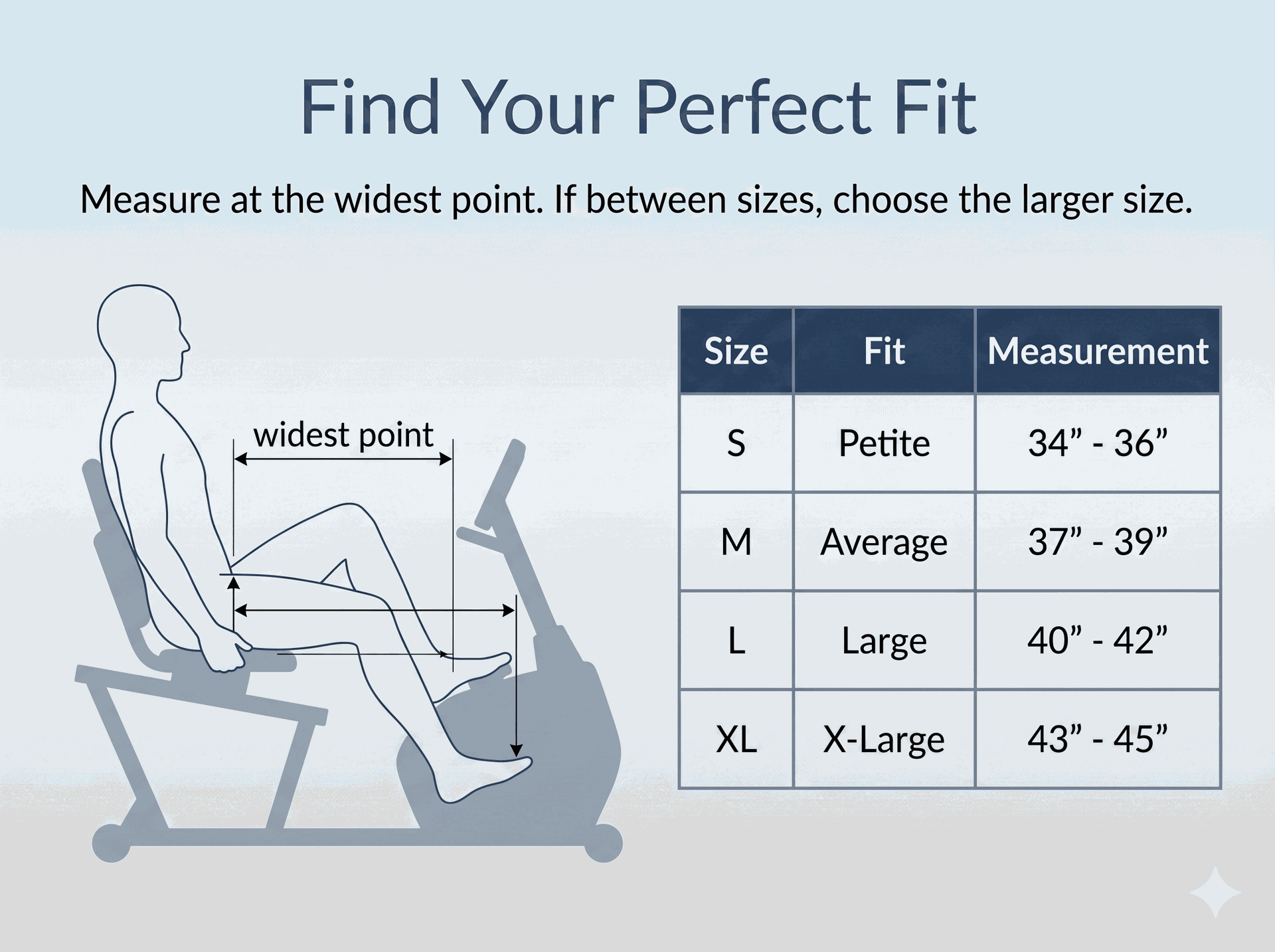 Find Your Perfect Fit

Measure at the widest point. If between sizes, choose the larger size.

widest point

| Size | Fit | Measurement |
|---|---|---|
| S | Petite | 34” - 36” |
| M | Average | 37” - 39” |
| L | Large | 40” - 42” |
| XL | X-Large | 43” - 45” |